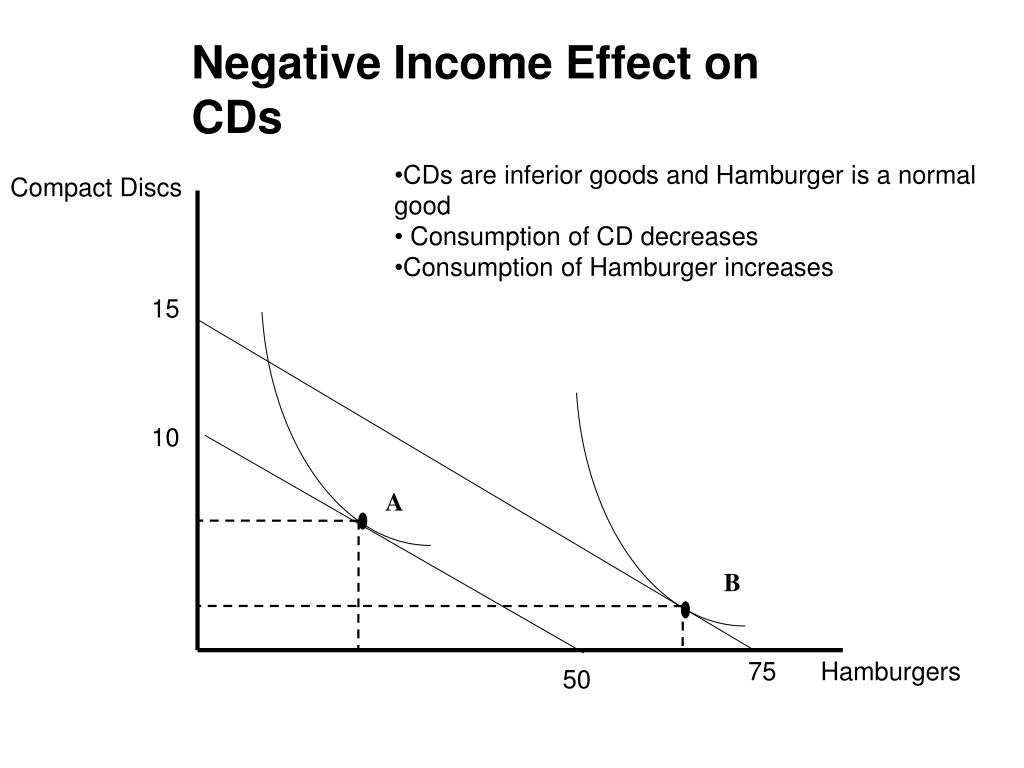 Negative Income Effect on CDs

•CDs are inferior goods and Hamburger is a normal good
• Consumption of CD decreases
•Consumption of Hamburger increases

Compact Discs

15

10

A

B

50

75

Hamburgers